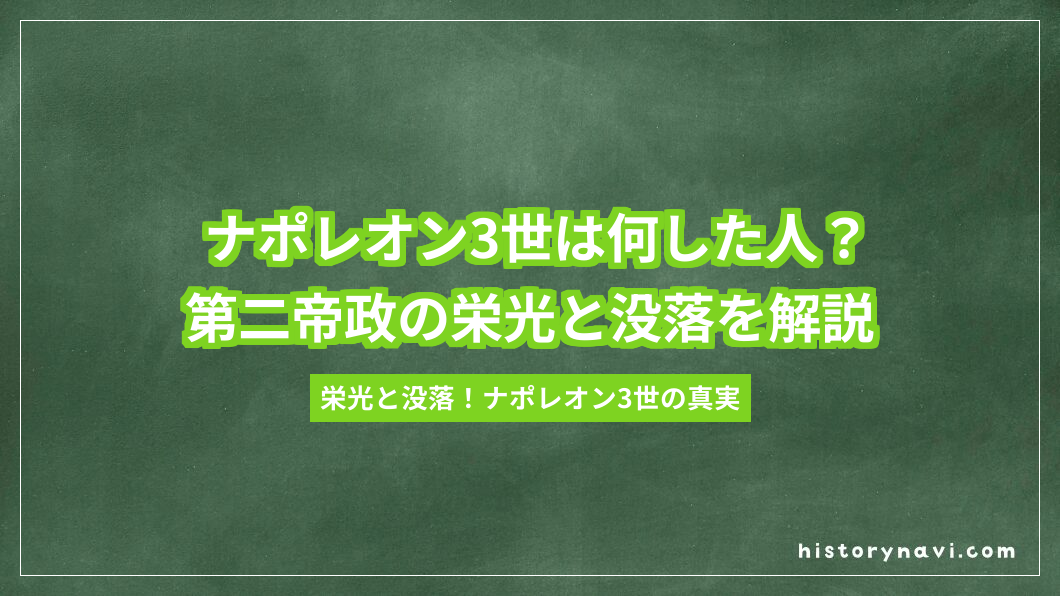 ナポレオン3世は何した人？
第二帝政の栄光と没落を解説

栄光と没落！ナポレオン3世の真実

historynavi.com